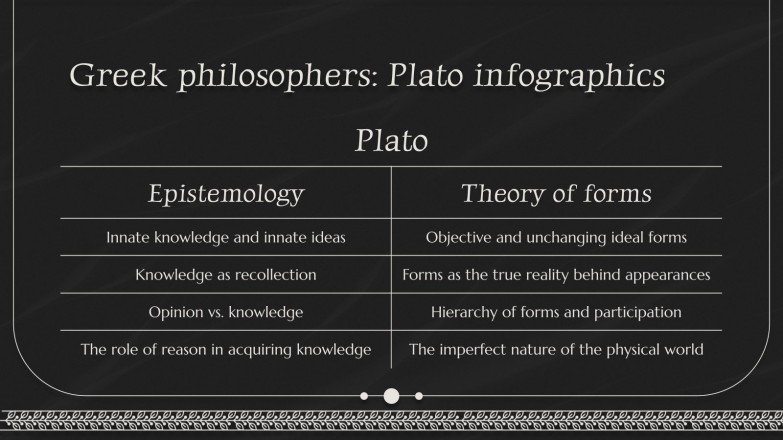 Greek philosophers: Plato infographics

Plato

| Epistemology | Theory of forms |
|---|---|
| Innate knowledge and innate ideas | Objective and unchanging ideal forms |
| Knowledge as recollection | Forms as the true reality behind appearances |
| Opinion vs. knowledge | Hierarchy of forms and participation |
| The role of reason in acquiring knowledge | The imperfect nature of the physical world |